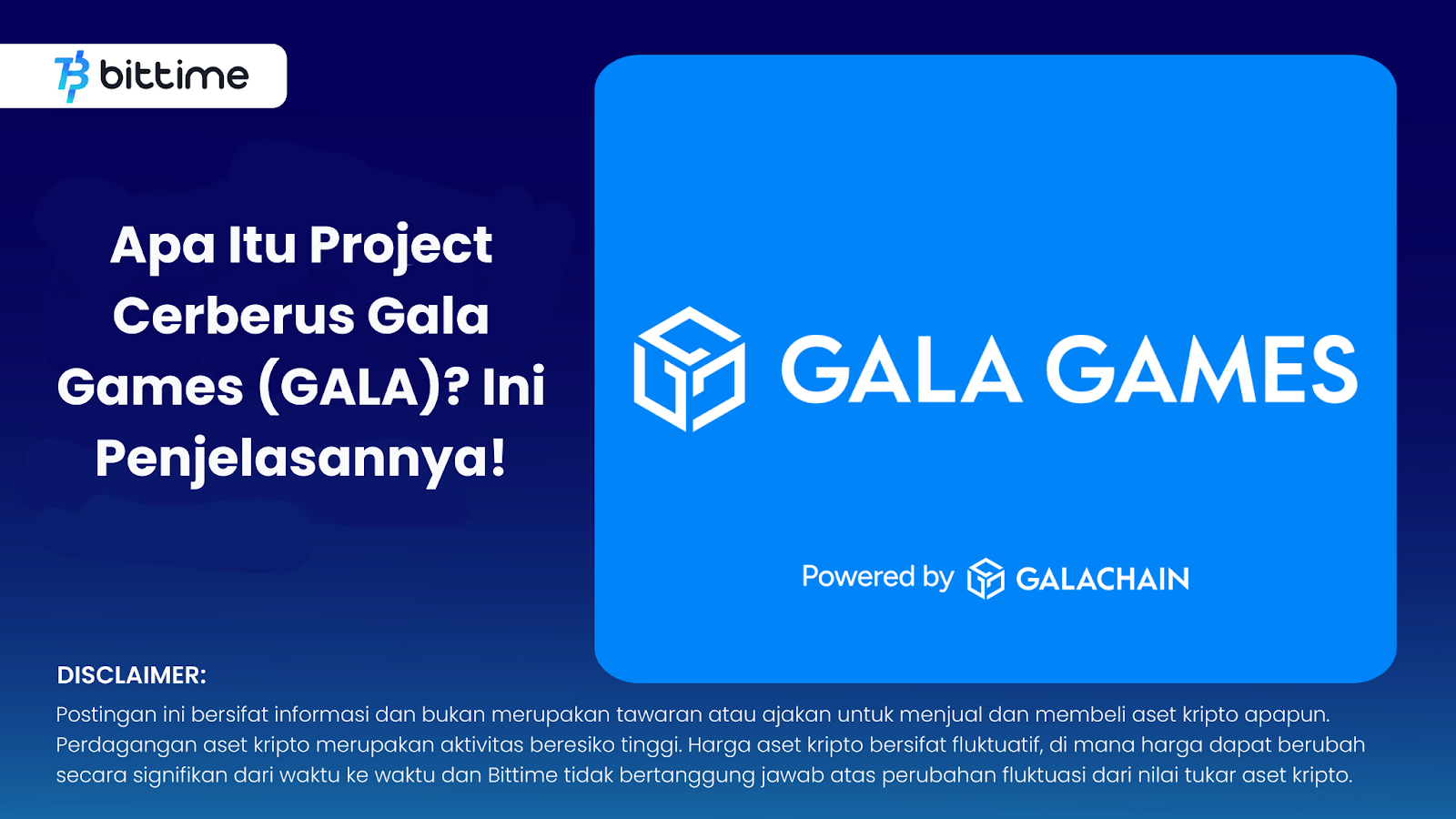 bittime

Apa Itu Project Cerberus Gala Games (GALA)? Ini Penjelasannya!

GALA GAMES

Powered by GALACHAIN

DISCLAIMER:
Postingan ini bersifat informasi dan bukan merupakan tawaran atau ajakan untuk menjual dan membeli aset kripto apapun. Perdagangan aset kripto merupakan aktivitas beresiko tinggi. Harga aset kripto bersifat fluktuatif, di mana harga dapat berubah secara signifikan dari waktu ke waktu dan Bittime tidak bertanggung jawab atas perubahan fluktuasi dari nilai tukar aset kripto.